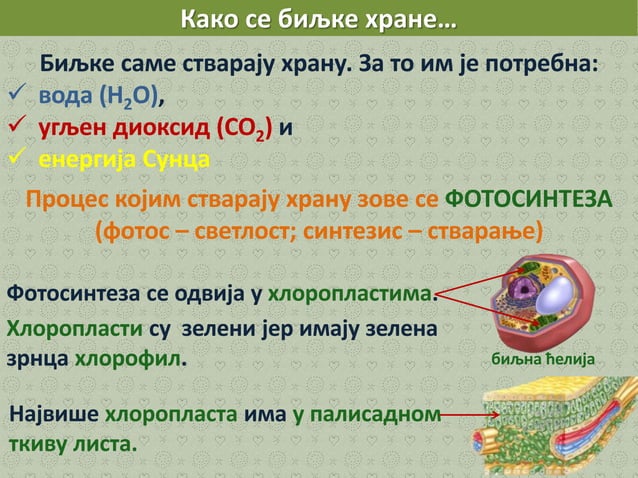 Како се биљке хране…

Биљке саме стварају храну. За то им је потребна:
✓ вода ($H_2O$),
✓ угљен диоксид ($CO_2$) и
✓ енергија Сунца

Процес којим стварају храну зове се ФОТОСИНТЕЗА (фотос – светлост; синтезис – стварање)

Фотосинтеза се одвија у хлоропластима.

Хлоропласти су зелени јер имају зелена зрнца хлорофил.

биљна ћелија

Највише хлоропласта има у палисадном ткиву листа.